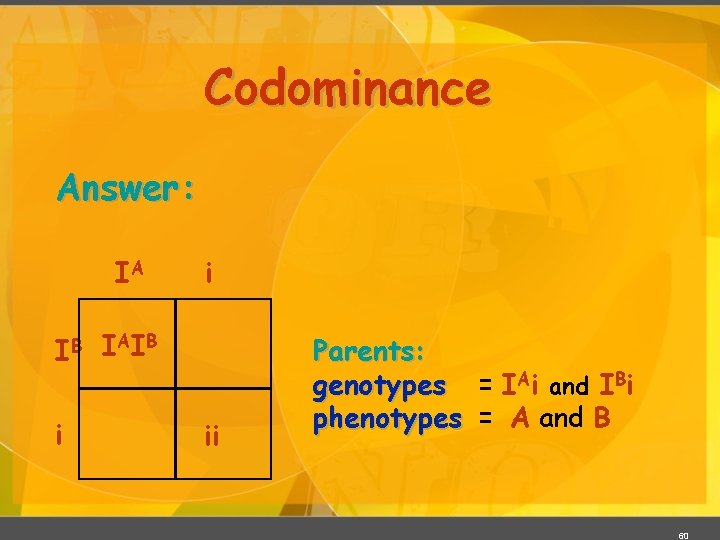 Codominance

Answer:

|  | $I^A$ | i |
|---|---|---|
| $I^B$ | $I^AI^B$ |  |
| i |  | ii |

Parents:
genotypes = $I^Ai$ and $I^Bi$
phenotypes = A and B

60